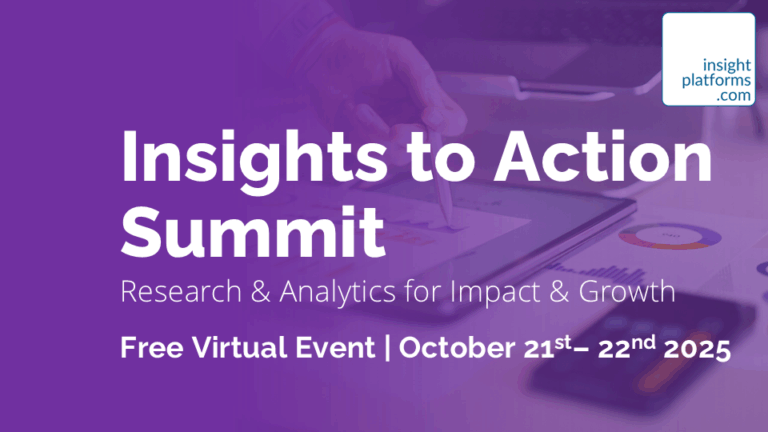 insight
platforms
.com

Insights to Action Summit

Research & Analytics for Impact & Growth

Free Virtual Event | October 21st– 22nd 2025